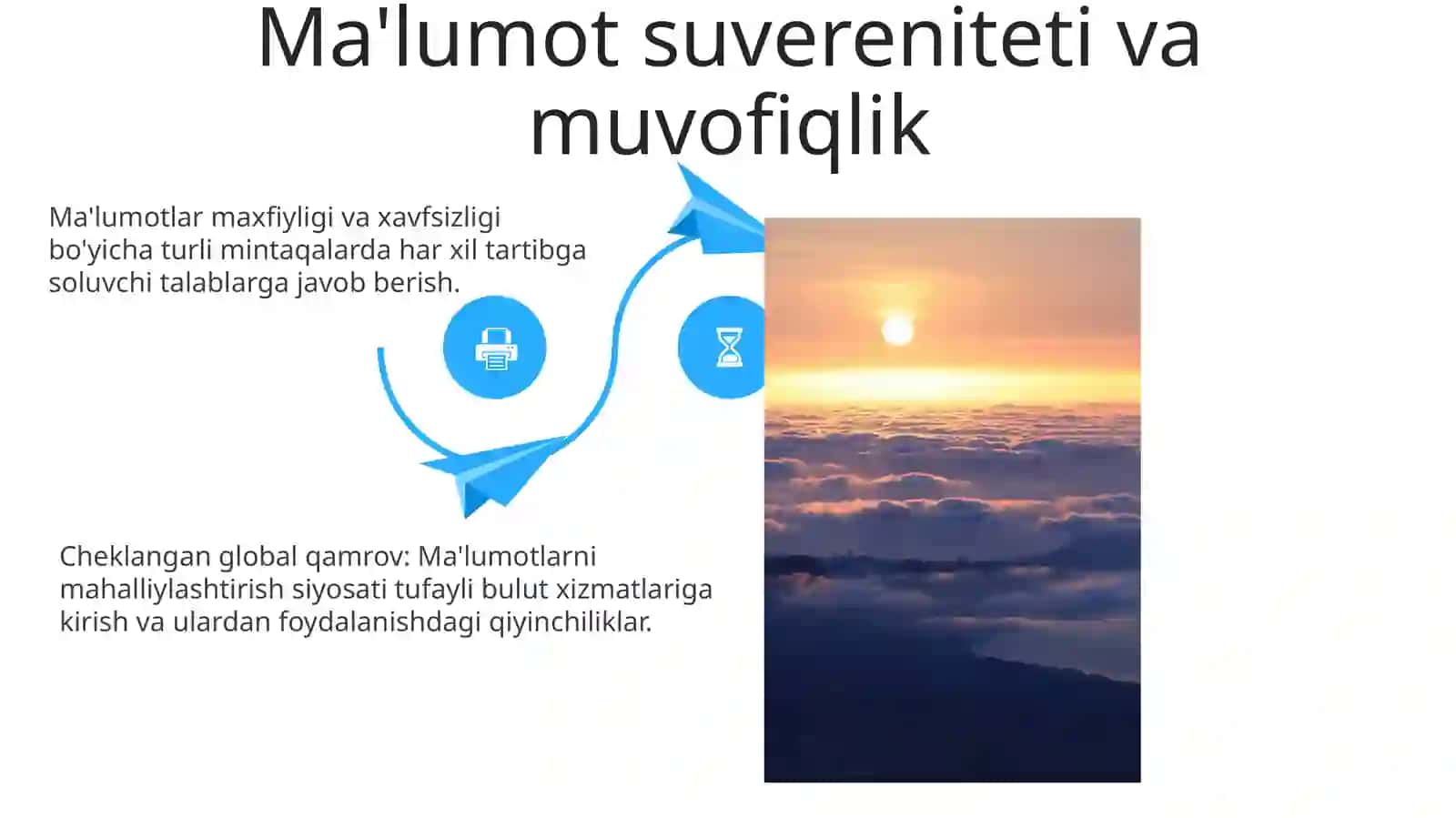 Ma'lumot suvereniteti va muvofiqlik

Ma'lumotlar maxfiyligi va xavfsizligi bo'yicha turli mintaqalarda har xil tartibga soluvchi talablarga javob berish.

Cheklangan global qamrov: Ma'lumotlarni mahalliylashtirish siyosati tufayli bulut xizmatlariga kirish va ulardan foydalanishdagi qiyinchiliklar.